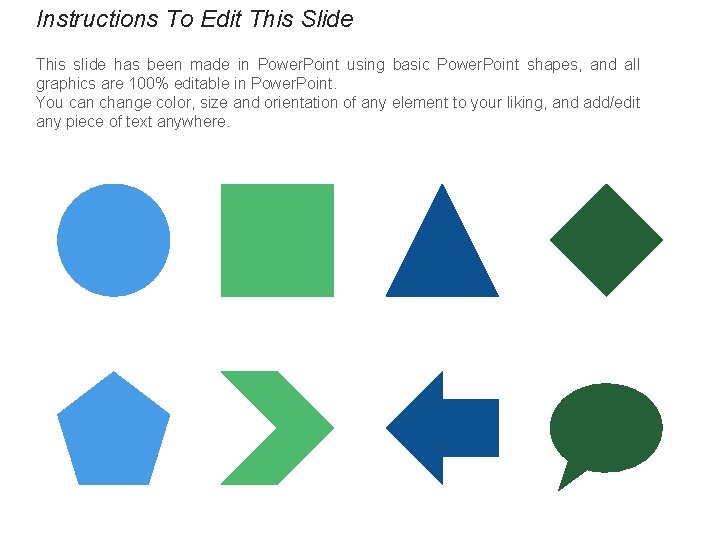 Instructions To Edit This Slide

This slide has been made in PowerPoint using basic PowerPoint shapes, and all graphics are 100% editable in PowerPoint.
You can change color, size and orientation of any element to your liking, and add/edit any piece of text anywhere.